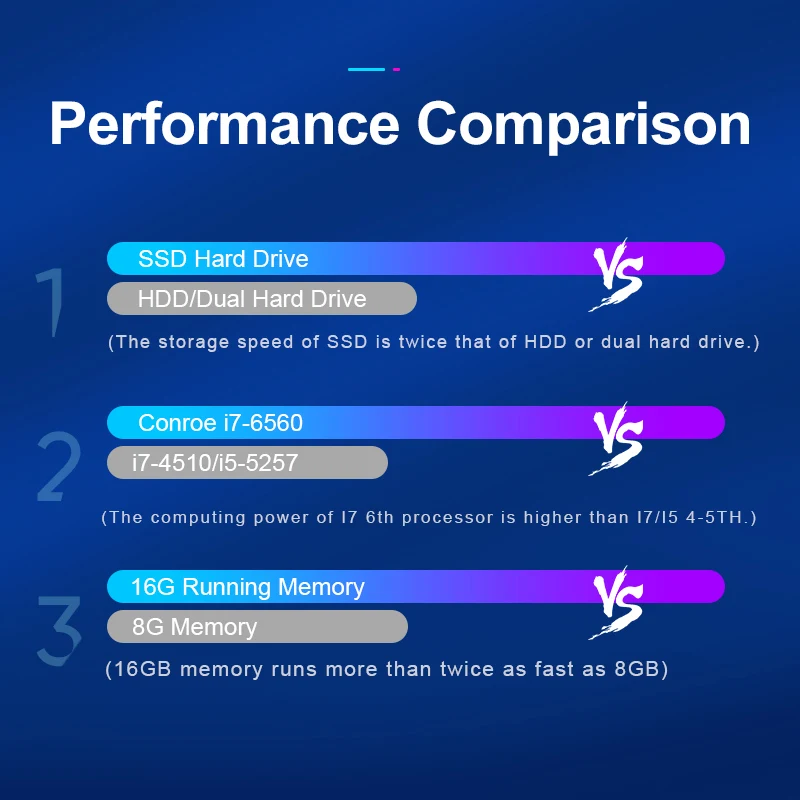 Performance Comparison

1

SSD Hard Drive

VS

HDD/Dual Hard Drive

(The storage speed of SSD is twice that of HDD or dual hard drive.)

2

Conroe i7-6560

VS

i7-4510/i5-5257

(The computing power of I7 6th processor is higher than I7/I5 4-5TH.)

3

16G Running Memory

VS

8G Memory

(16GB memory runs more than twice as fast as 8GB)